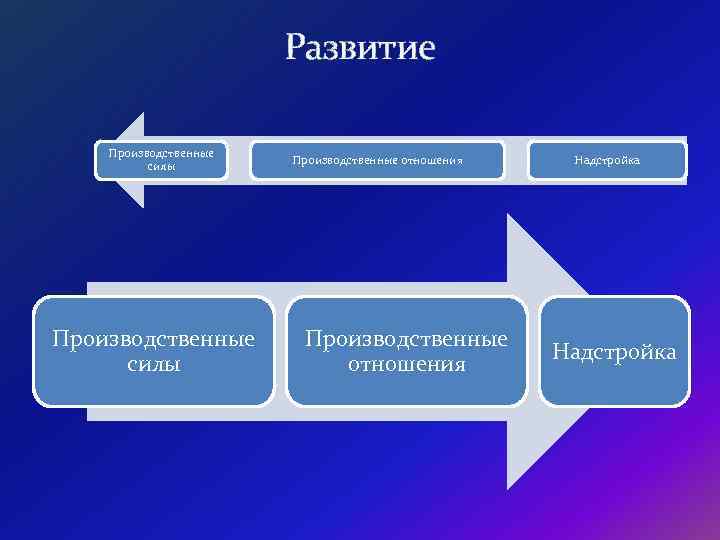 Развитие

Производственные силы

Производственные отношения

Надстройка

Производственные силы

Производственные отношения

Надстройка